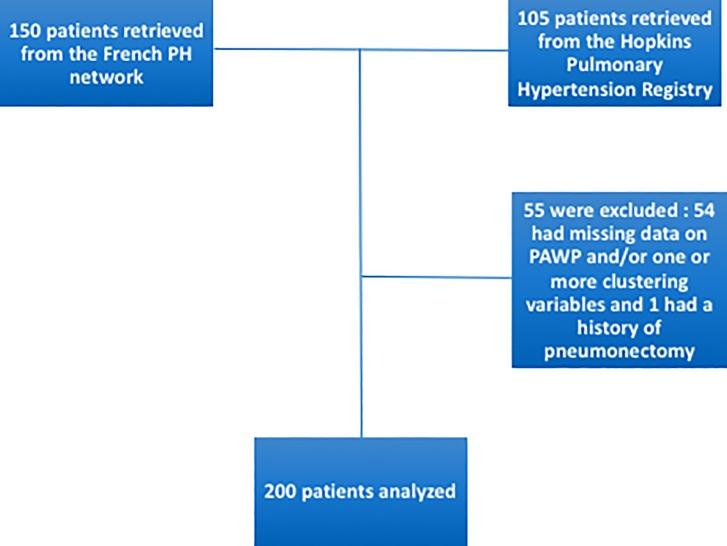 150 patients retrieved from the French PH network

105 patients retrieved from the Hopkins Pulmonary Hypertension Registry

55 were excluded : 54 had missing data on PAWP and/or one or more clustering variables and 1 had a history of pneumonectomy

200 patients analyzed